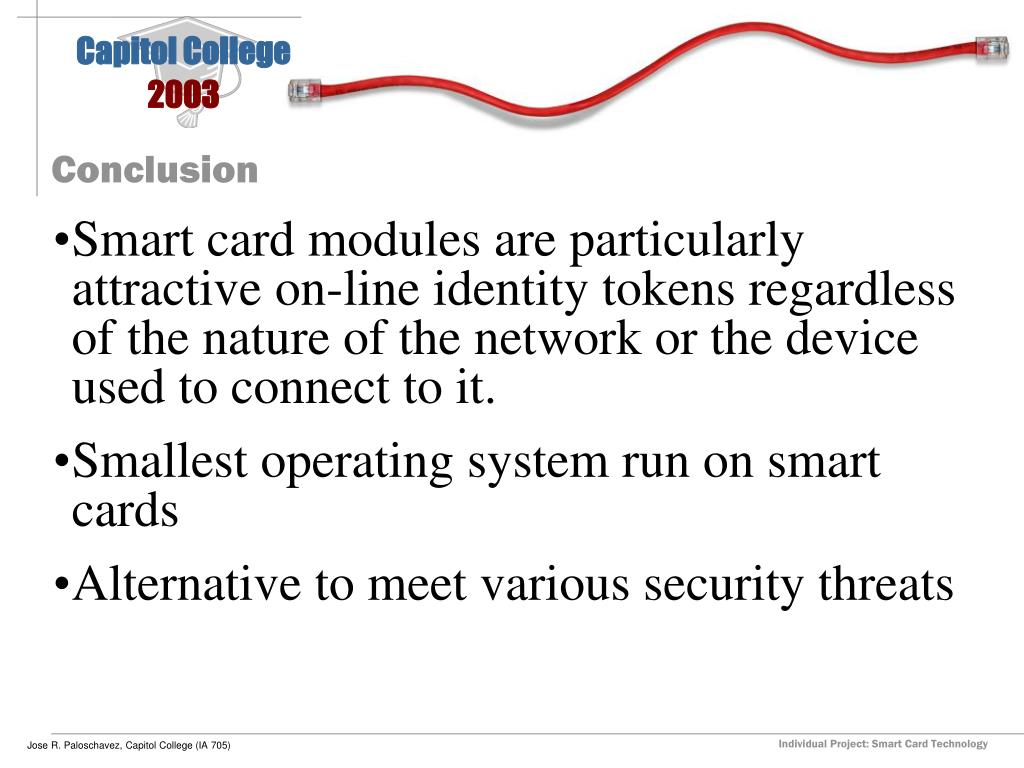 Capitol College
2003

Conclusion

•Smart card modules are particularly attractive on-line identity tokens regardless of the nature of the network or the device used to connect to it.

•Smallest operating system run on smart cards

•Alternative to meet various security threats

Jose R. Paloschavez, Capitol College (IA 705)

Individual Project: Smart Card Technology